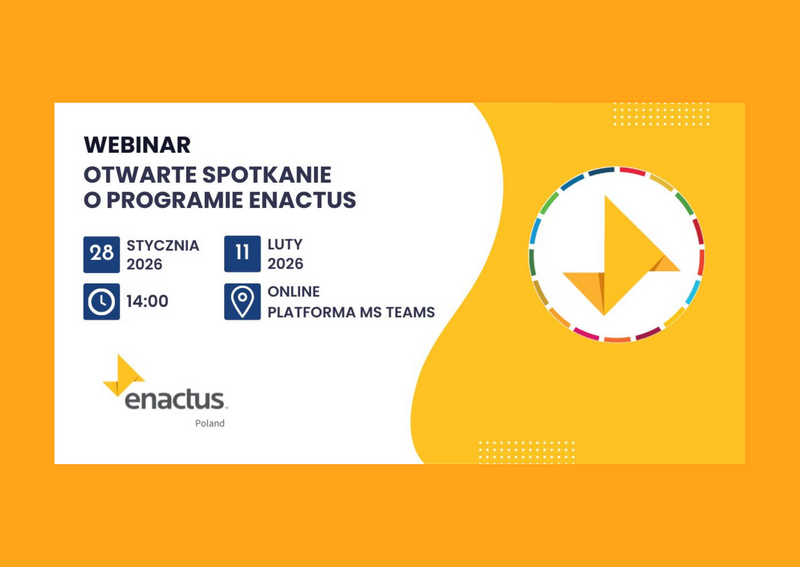 WEBINAR
OTWARTE SPOTKANIE
O PROGRAMIE ENACTUS

28 STYCZNIA 2026

11 LUTY 2026

14:00

ONLINE
PLATFORMA MS TEAMS

enactus
Poland